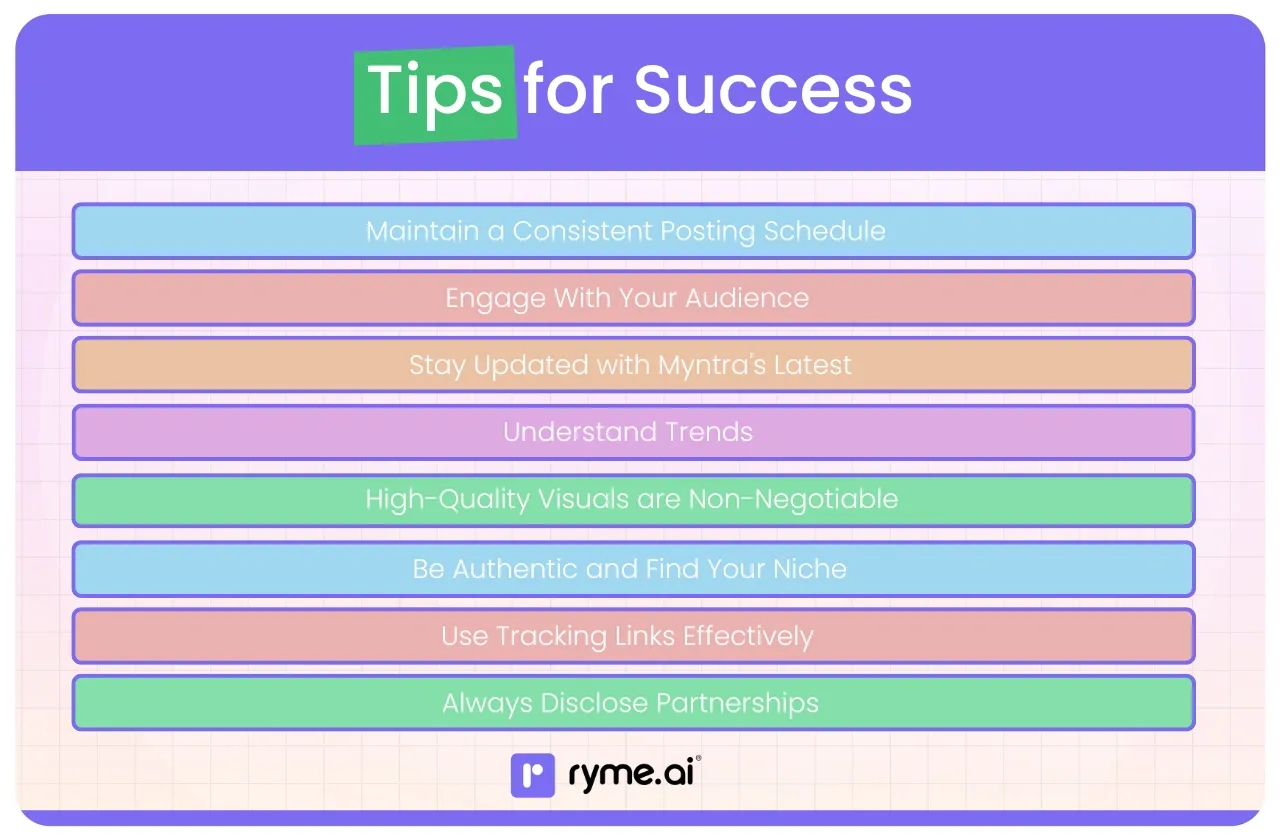 Tips for Success

Maintain a Consistent Posting Schedule

Engage With Your Audience

Stay Updated with Myntra's Latest

Understand Trends

High-Quality Visuals are Non-Negotiable

Be Authentic and Find Your Niche

Use Tracking Links Effectively

Always Disclose Partnerships

ryme.ai